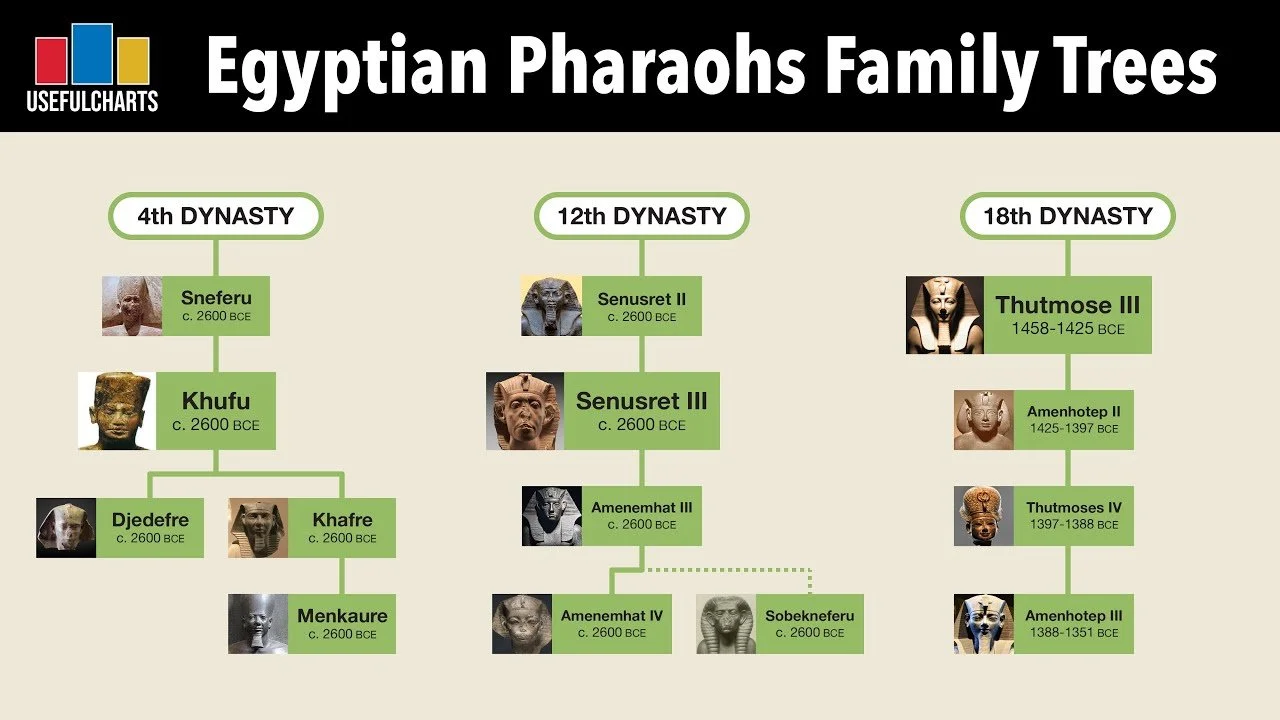 USEFULCHARTS

Egyptian Pharaohs Family Trees

4th DYNASTY

Sneferu
c. 2600 BCE

Khufu
c. 2600 BCE

Djedefre
c. 2600 BCE

Khafre
c. 2600 BCE

Menkaure
c. 2600 BCE

12th DYNASTY

Senusret II
c. 2600 BCE

Senusret III
c. 2600 BCE

Amenemhat III
c. 2600 BCE

Amenemhat IV
c. 2600 BCE

Sobekneferu
c. 2600 BCE

18th DYNASTY

Thutmose III
1458-1425 BCE

Amenhotep II
1425-1397 BCE

Thutmoses IV
1397-1388 BCE

Amenhotep III
1388-1351 BCE